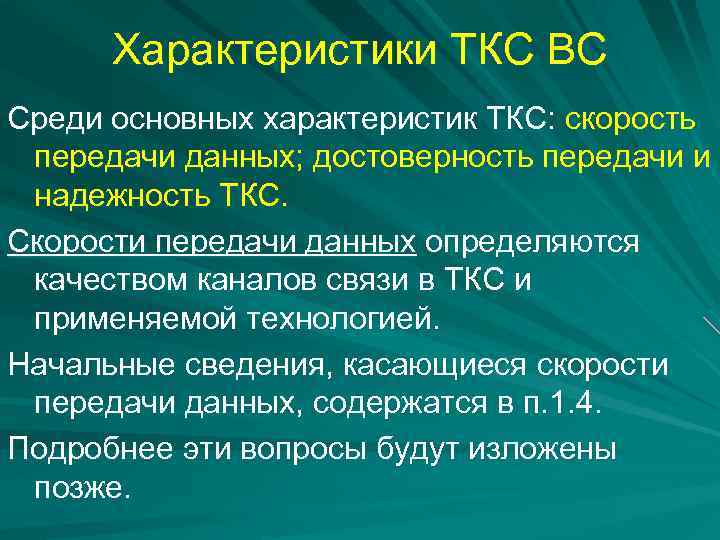 Характеристики ТКС ВС

Среди основных характеристик ТКС: скорость передачи данных; достоверность передачи и надежность ТКС.

Скорости передачи данных определяются качеством каналов связи в ТКС и применяемой технологией.

Начальные сведения, касающиеся скорости передачи данных, содержатся в п.1.4.

Подробнее эти вопросы будут изложены позже.